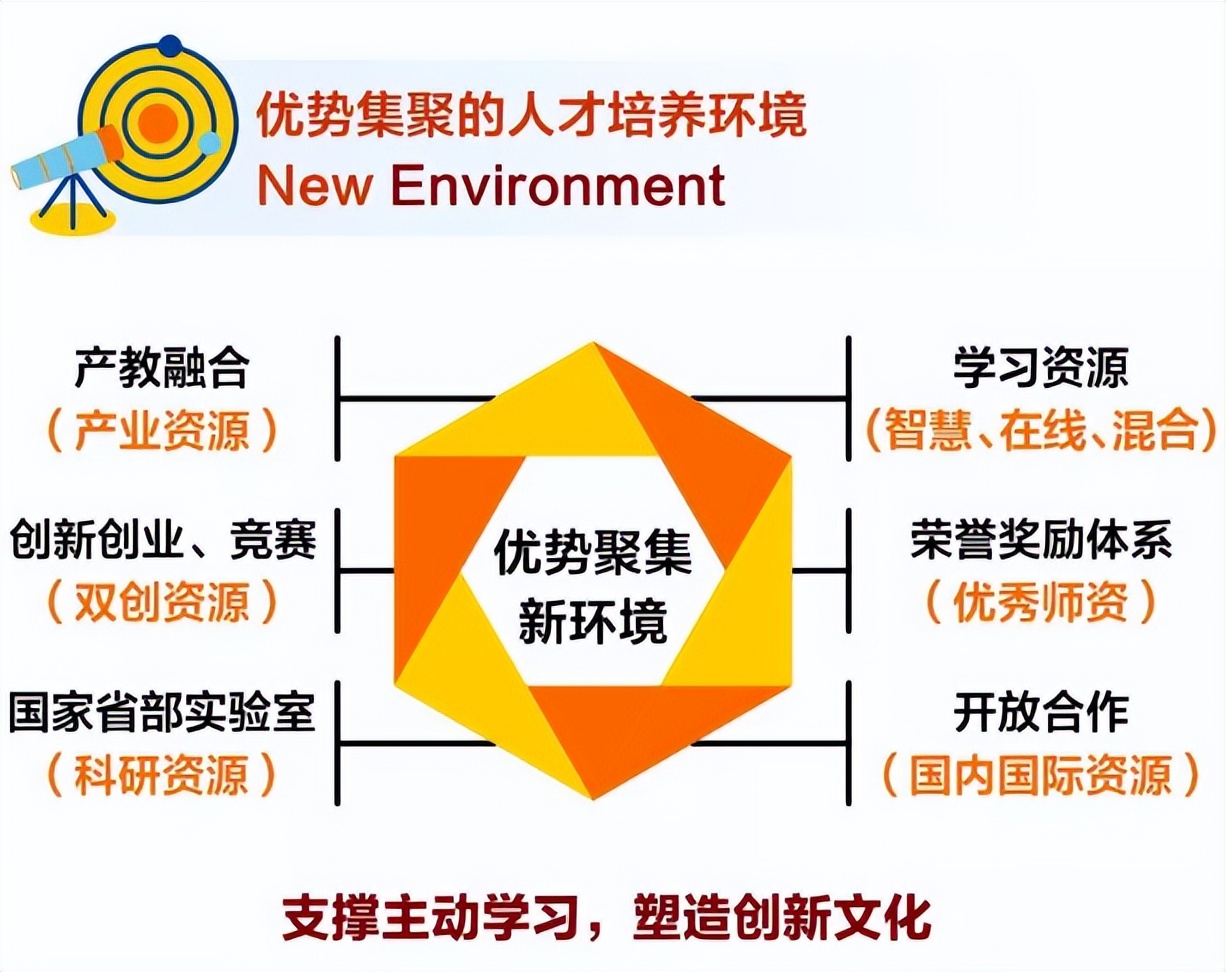 优势集聚的人才培养环境
New Environment

产教融合
（产业资源）

创新创业、竞赛
（双创资源）

国家省部实验室
（科研资源）

优势聚集
新环境

学习资源
（智慧、在线、混合）

荣誉奖励体系
（优秀师资）

开放合作
（国内国际资源）

支撑主动学习，塑造创新文化